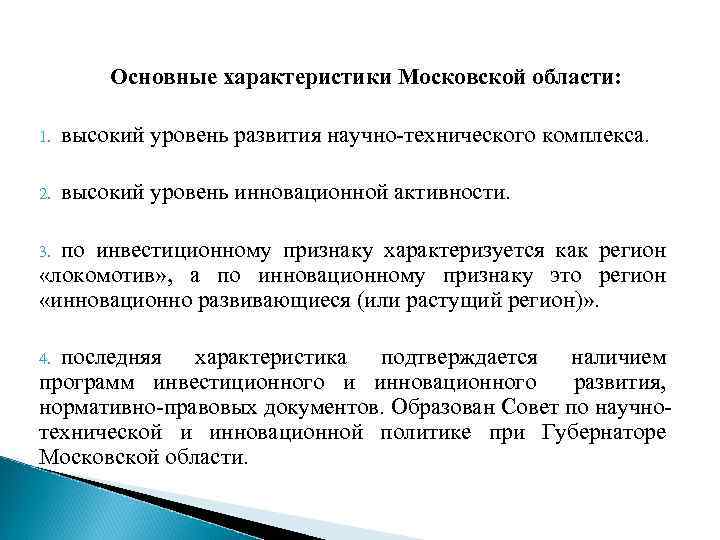 Основные характеристики Московской области:

1. высокий уровень развития научно-технического комплекса.

2. высокий уровень инновационной активности.

3. по инвестиционному признаку характеризуется как регион «локомотив», а по инновационному признаку это регион «инновационно развивающиеся (или растущий регион)».

4. последняя характеристика подтверждается наличием программ инвестиционного и инновационного развития, нормативно-правовых документов. Образован Совет по научно-технической и инновационной политике при Губернаторе Московской области.